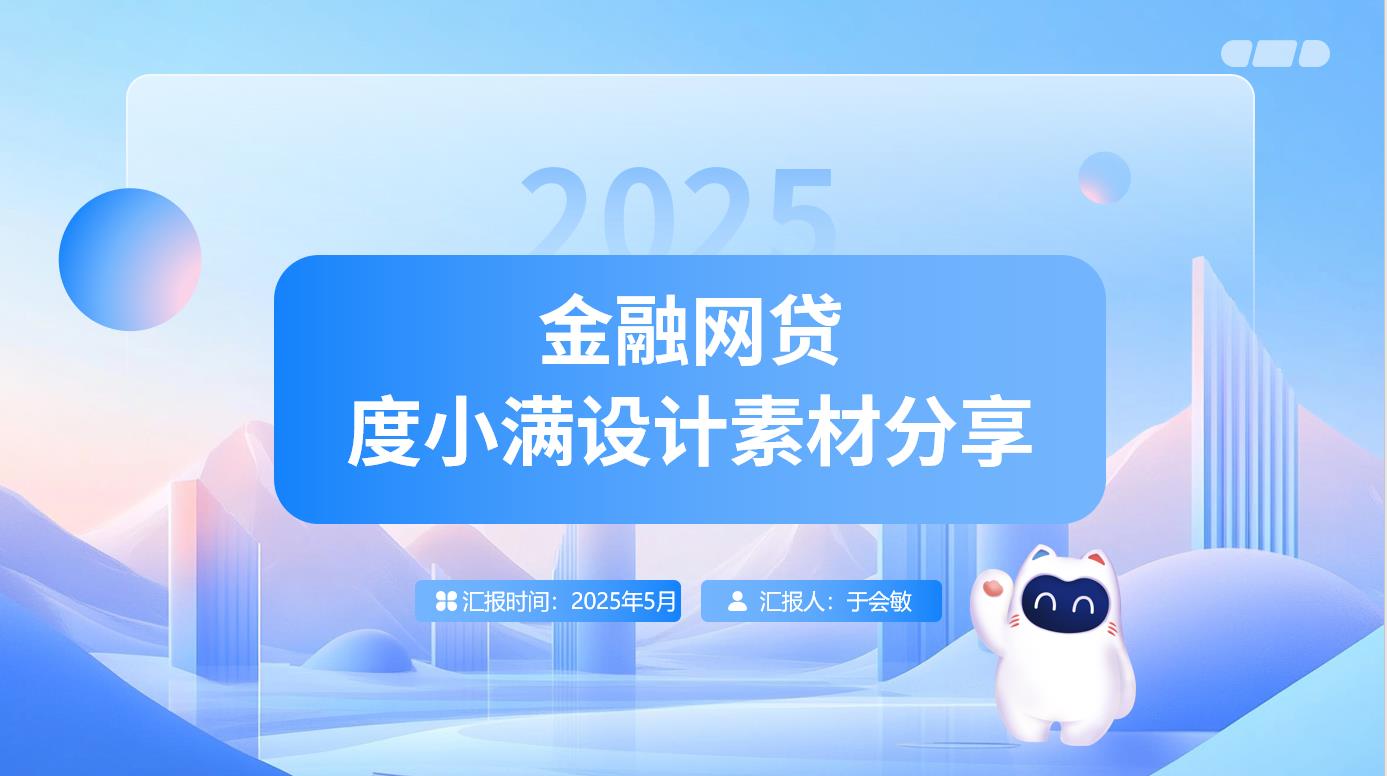 2025

金融网贷
度小满设计素材分享

汇报时间：2025年5月

汇报人：于会敏